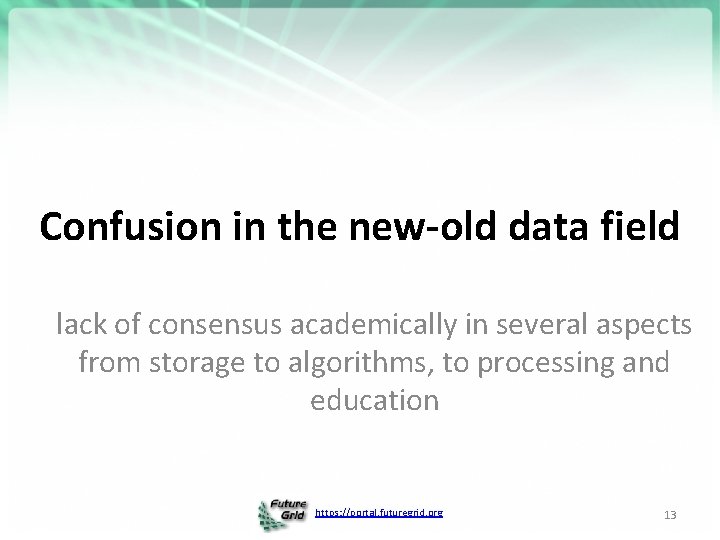 Confusion in the new-old data field

lack of consensus academically in several aspects from storage to algorithms, to processing and education

Future Grid https://portal.futuregrid.org

13